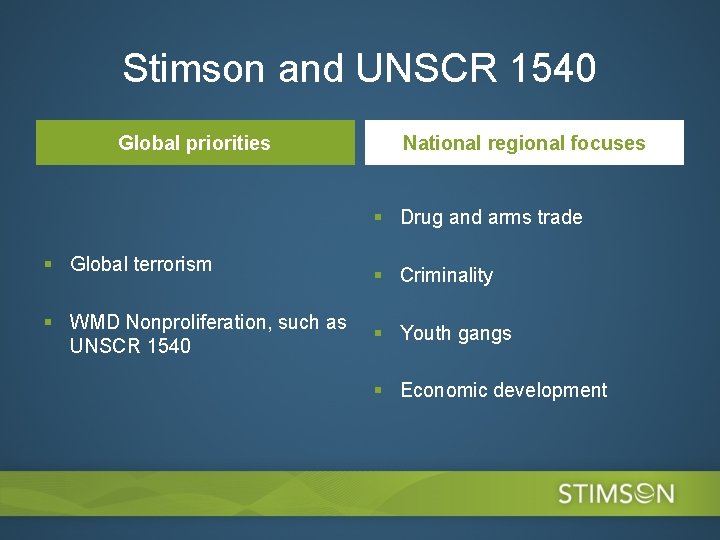 Stimson and UNSCR 1540

Global priorities

- Global terrorism
- WMD Nonproliferation, such as UNSCR 1540

National regional focuses

- Drug and arms trade
- Criminality
- Youth gangs
- Economic development

STIMSON